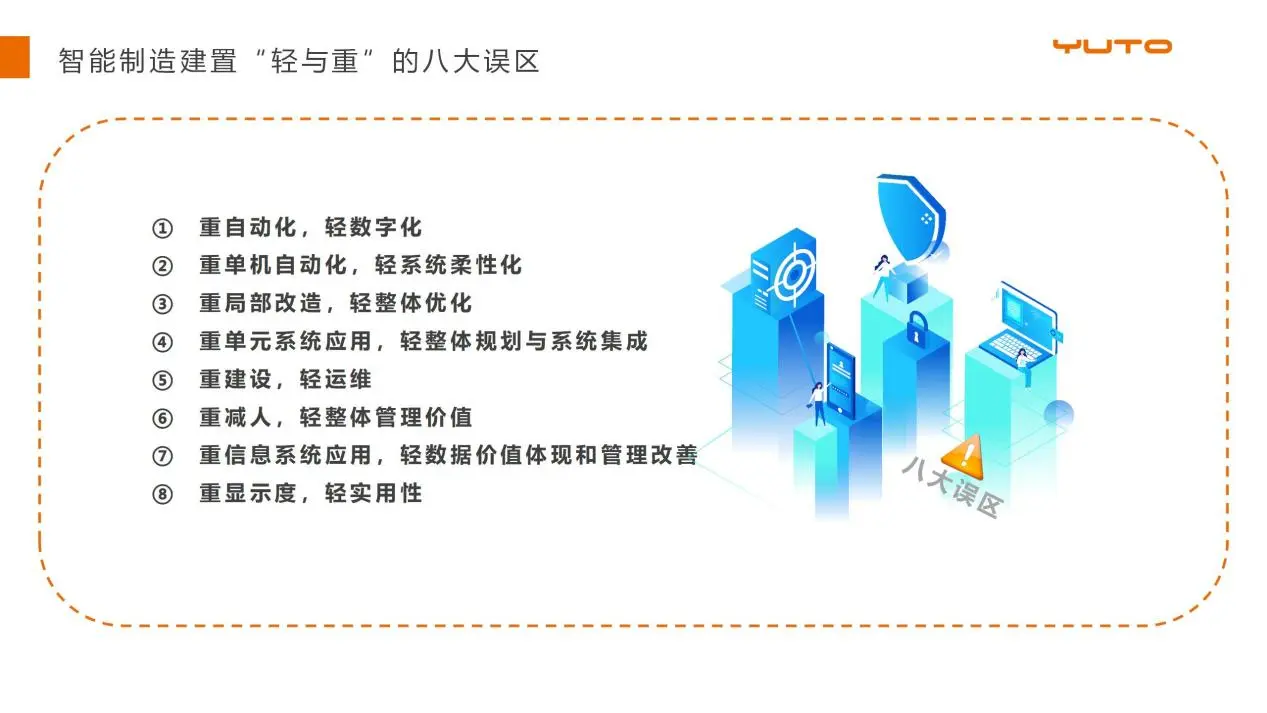 智能制造建置“轻与重”的八大误区

YUTO

① 重自动化，轻数字化
② 重单机自动化，轻系统柔性化
③ 重局部改造，轻整体优化
④ 重单元系统应用，轻整体规划与系统集成
⑤ 重建设，轻运维
⑥ 重减人，轻整体管理价值
⑦ 重信息系统应用，轻数据价值体现和管理改善
⑧ 重显示度，轻实用性

八大误区